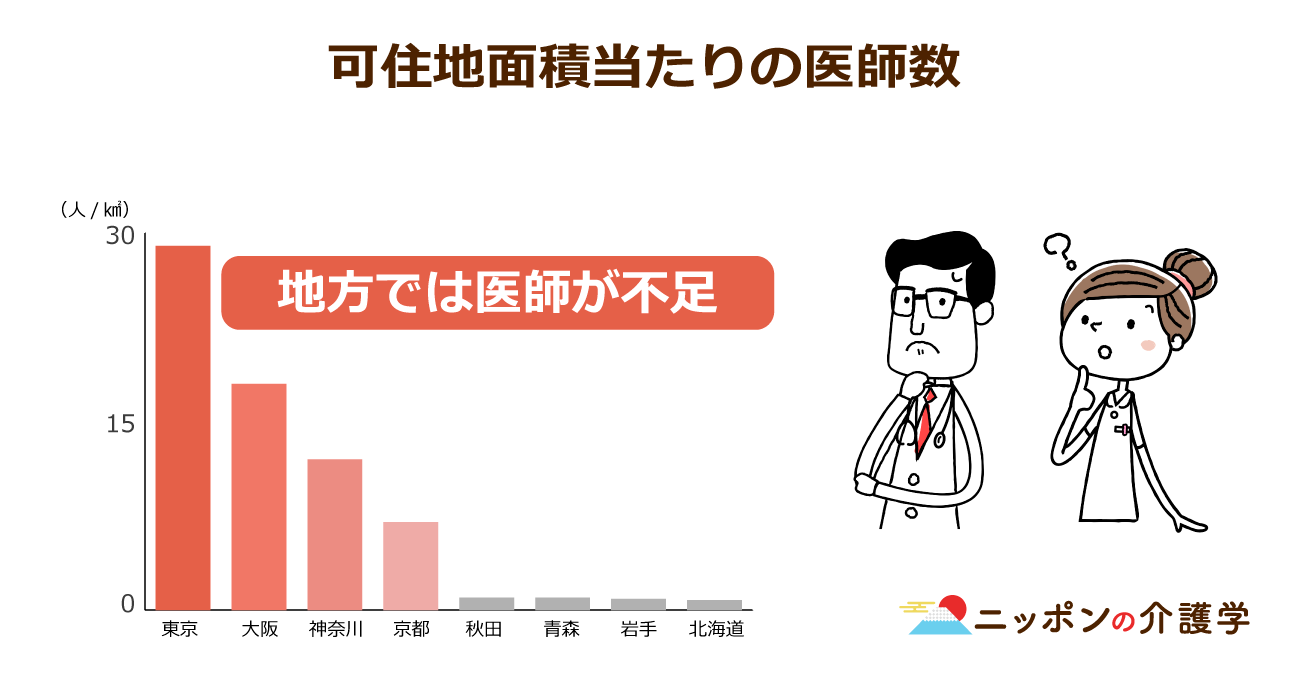 可住地面積当たりの医師数

（人／㎢）
30
15
0

地方では医師が不足

東京 大阪 神奈川 京都 秋田 青森 岩手 北海道

ニッポンの介護学